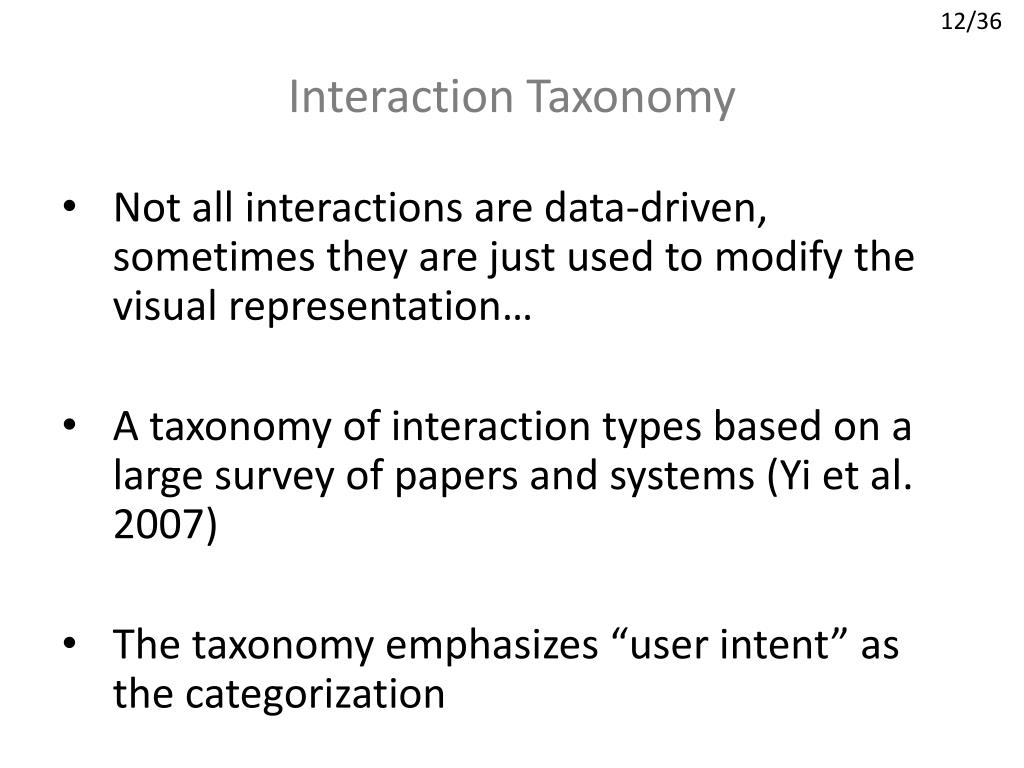 12/36

Interaction Taxonomy

• Not all interactions are data-driven, sometimes they are just used to modify the visual representation…

• A taxonomy of interaction types based on a large survey of papers and systems (Yi et al. 2007)

• The taxonomy emphasizes “user intent” as the categorization